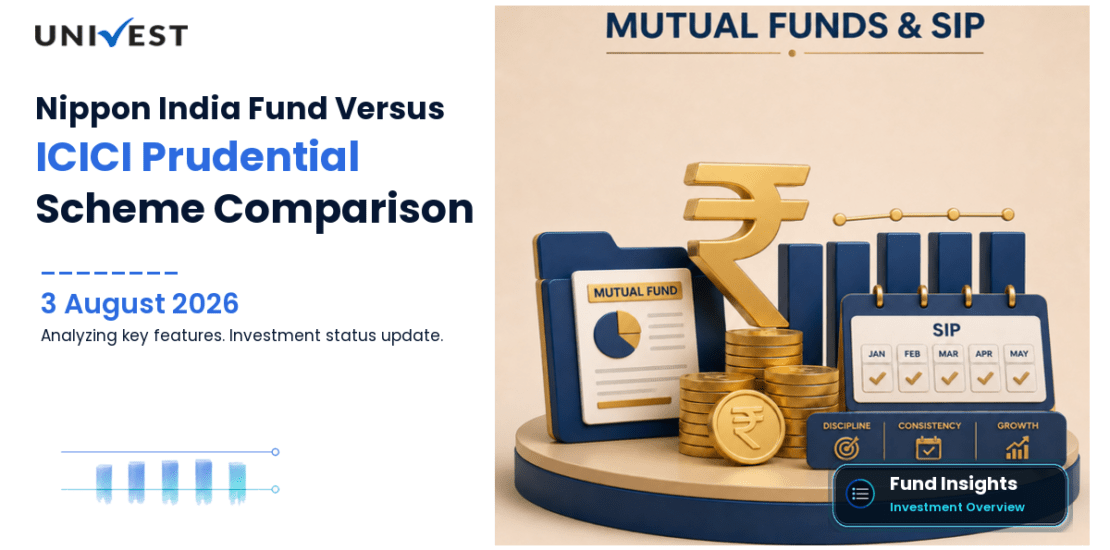 UNIVEST

Nippon India Fund Versus ICICI Prudential Scheme Comparison

3 August 2026

Analyzing key features. Investment status update.

MUTUAL FUNDS & SIP

MUTUAL FUND

SIP

JAN FEB MAR APR MAY

DISCIPLINE CONSISTENCY GROWTH

Fund Insights
Investment Overview